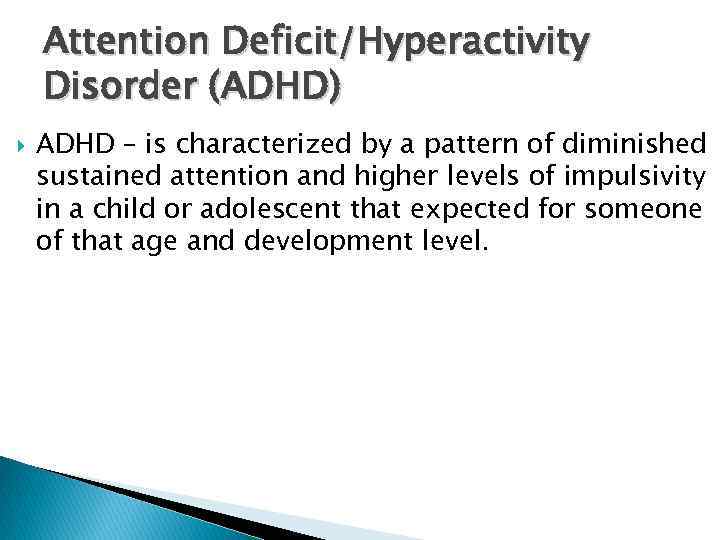 Attention Deficit/Hyperactivity Disorder (ADHD)

ADHD – is characterized by a pattern of diminished sustained attention and higher levels of impulsivity in a child or adolescent that expected for someone of that age and development level.